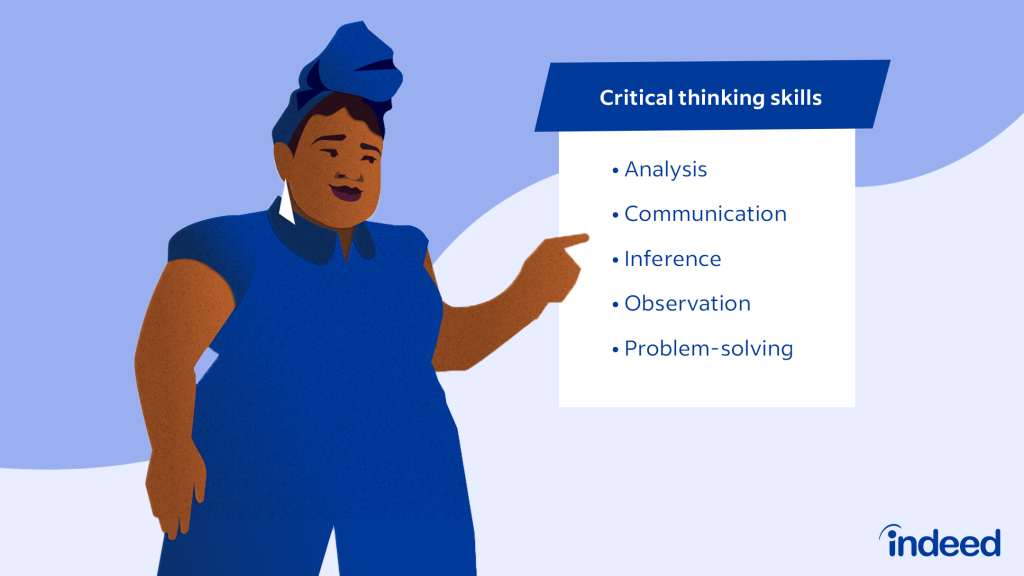 Critical thinking skills

• Analysis
• Communication
• Inference
• Observation
• Problem-solving

indeed